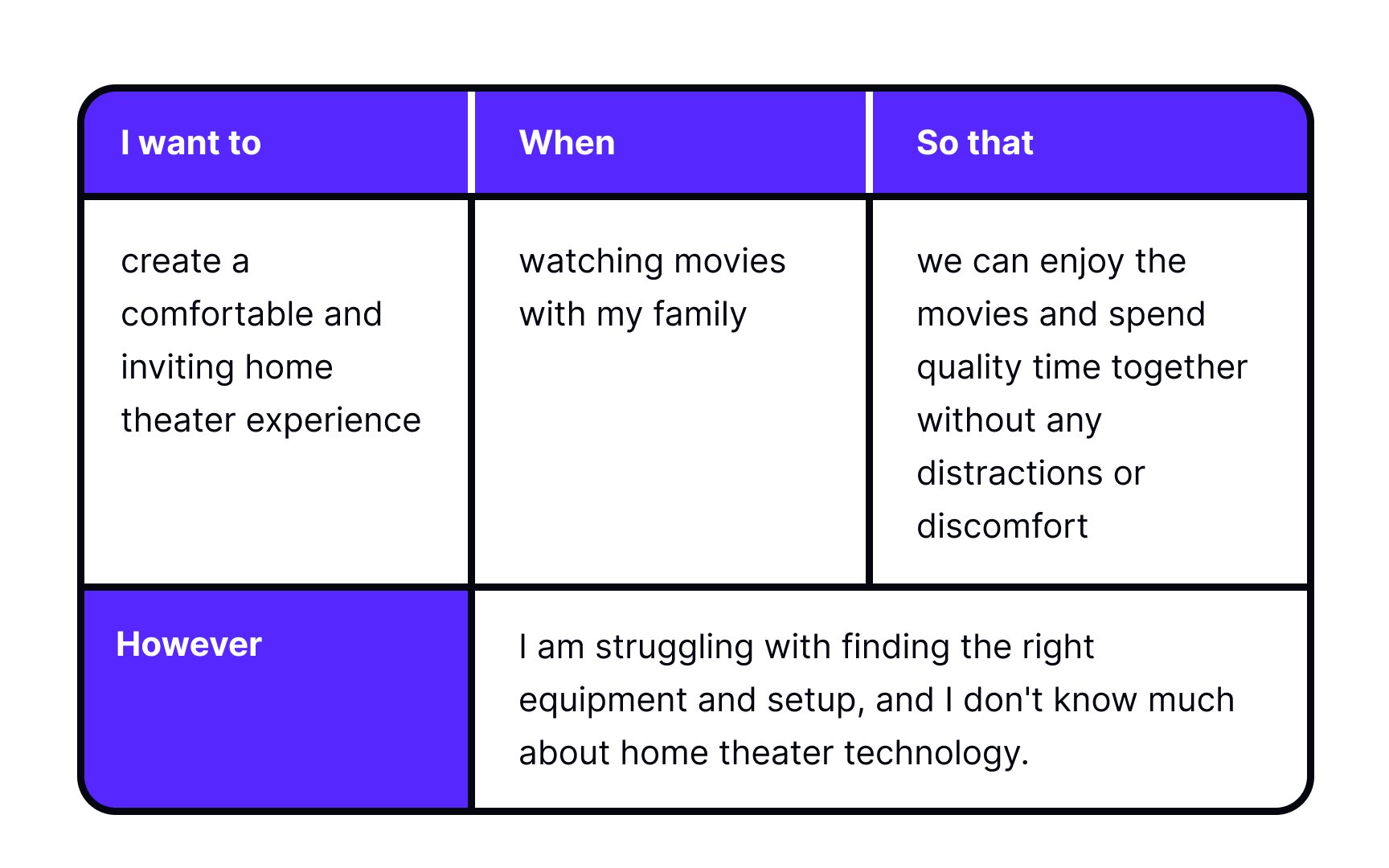 | I want to | When | So that |
|---|---|---|
| create a comfortable and inviting home theater experience | watching movies with my family | we can enjoy the movies and spend quality time together without any distractions or discomfort |
| However | I am struggling with finding the right equipment and setup, and I don't know much about home theater technology. | |